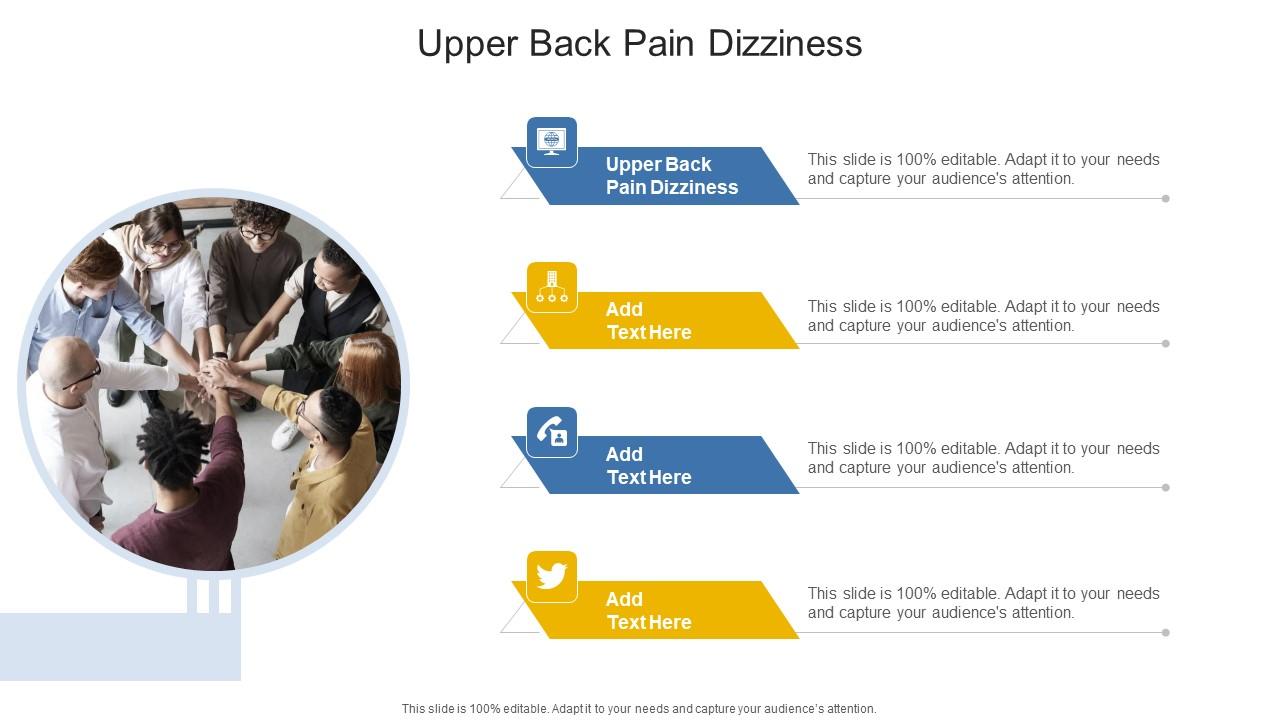 Upper Back Pain Dizziness

Upper Back Pain Dizziness

This slide is 100% editable. Adapt it to your needs and capture your audience's attention.

Add Text Here

This slide is 100% editable. Adapt it to your needs and capture your audience's attention.

Add Text Here

This slide is 100% editable. Adapt it to your needs and capture your audience's attention.

Add Text Here

This slide is 100% editable. Adapt it to your needs and capture your audience's attention.

This slide is 100% editable. Adapt it to your needs and capture your audience's attention.